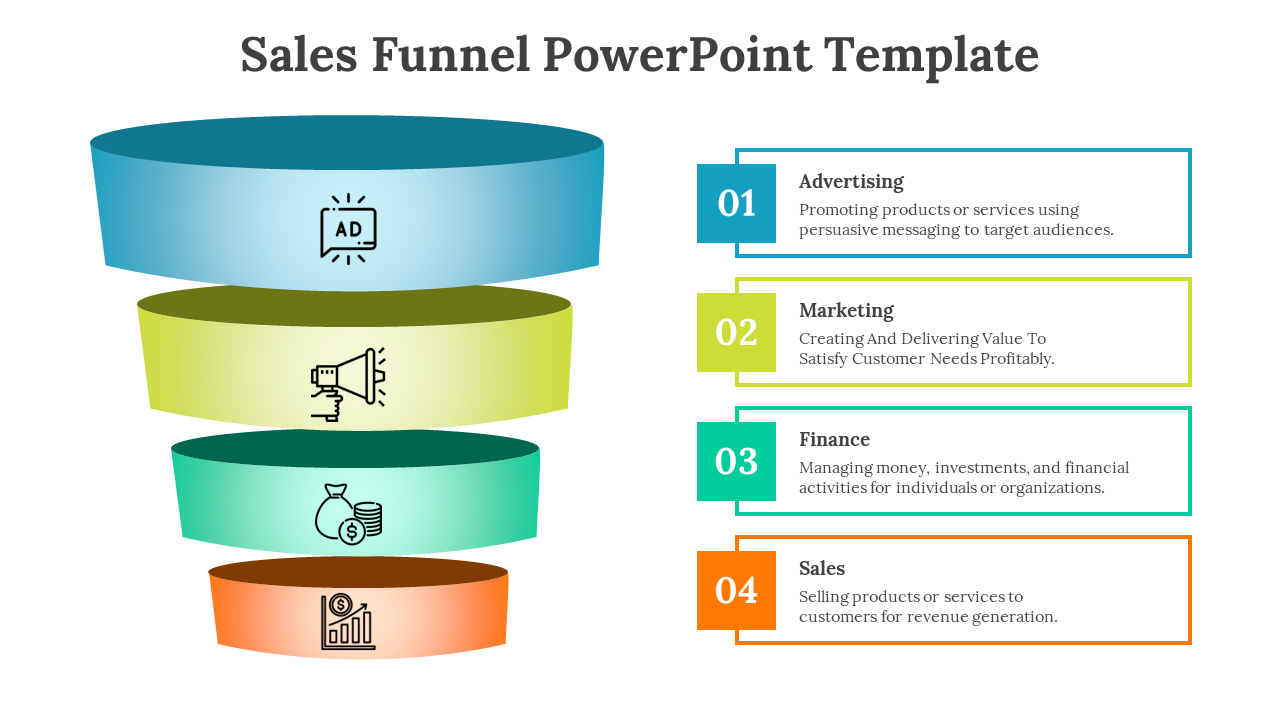 Sales Funnel PowerPoint Template

AD

01
Advertising
Promoting products or services using persuasive messaging to target audiences.

02
Marketing
Creating And Delivering Value To Satisfy Customer Needs Profitably.

03
Finance
Managing money, investments, and financial activities for individuals or organizations.

04
Sales
Selling products or services to customers for revenue generation.